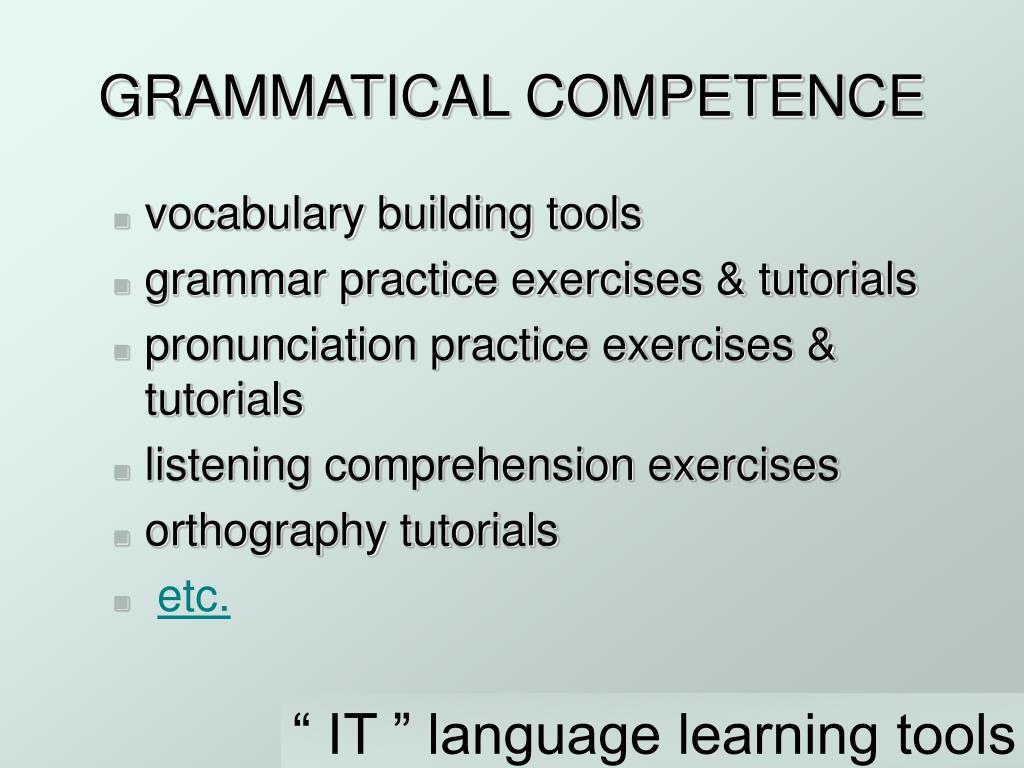 GRAMMATICAL COMPETENCE

- vocabulary building tools
- grammar practice exercises & tutorials
- pronunciation practice exercises & tutorials
- listening comprehension exercises
- orthography tutorials
- etc.

“ IT ” language learning tools